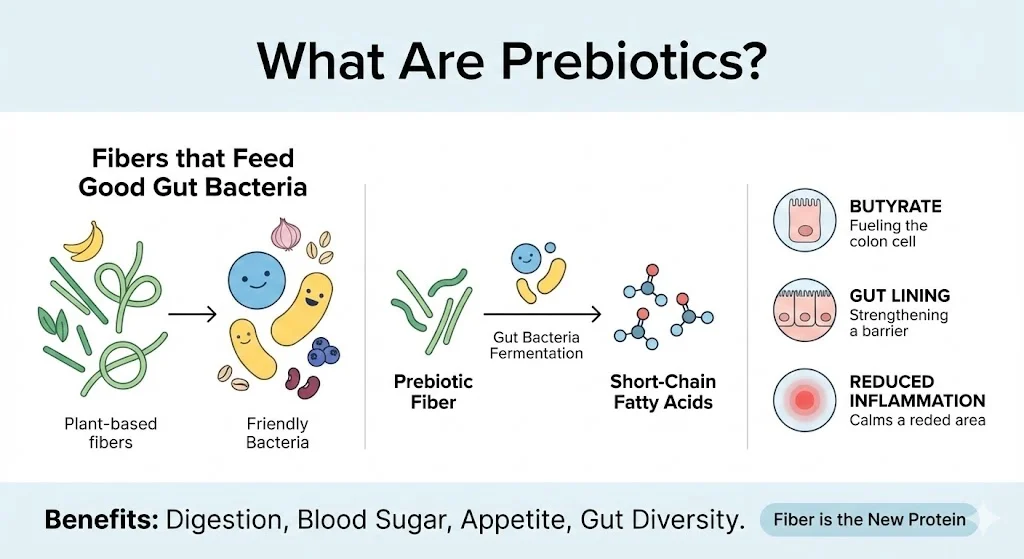 What Are Prebiotics?

Fibers that Feed Good Gut Bacteria

Plant-based fibers

Friendly Bacteria

Prebiotic Fiber

Gut Bacteria Fermentation

Short-Chain Fatty Acids

BUTYRATE
Fueling the colon cell

GUT LINING
Strengthening a barrier

REDUCED INFLAMMATION
Calms a reded area

Benefits: Digestion, Blood Sugar, Appetite, Gut Diversity.

Fiber is the New Protein